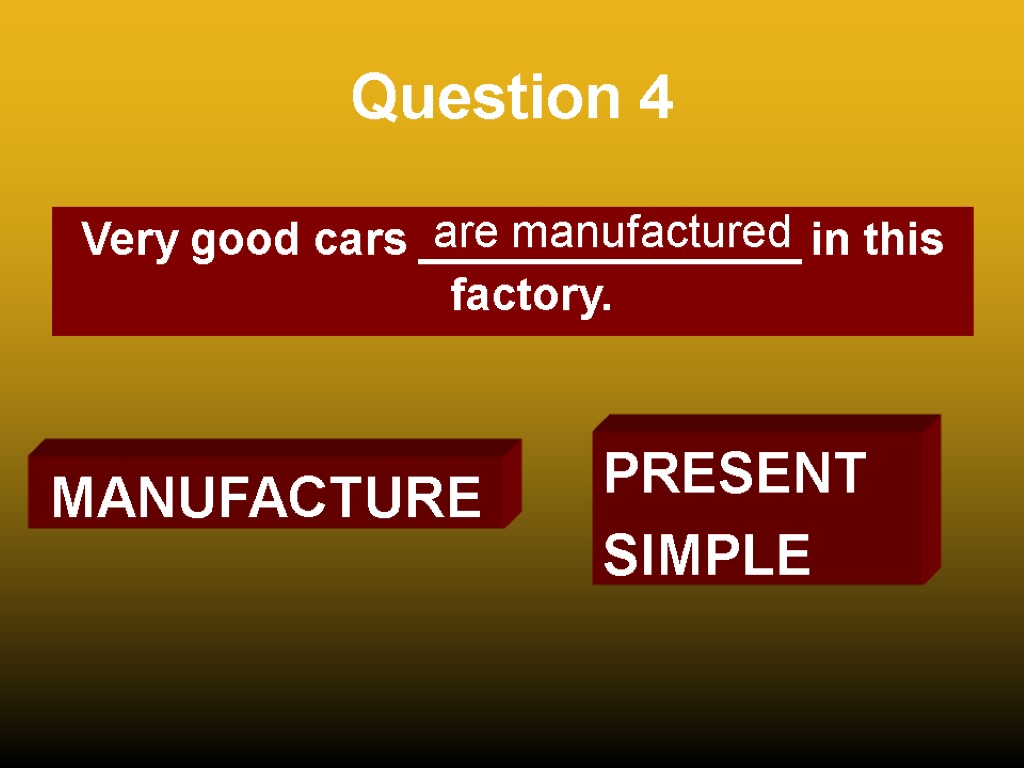 Question 4

Very good cars are manufactured in this factory.

MANUFACTURE

PRESENT SIMPLE